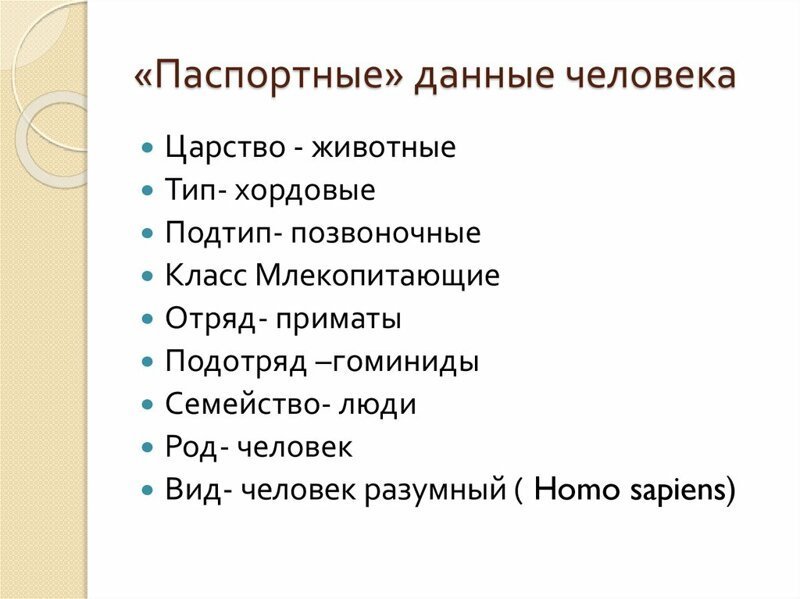 «Паспортные» данные человека

- Царство - животные
- Тип- хордовые
- Подтип- позвоночные
- Класс Млекопитающие
- Отряд- приматы
- Подотряд –гоминиды
- Семейство- люди
- Род- человек
- Вид- человек разумный ( Homo sapiens)